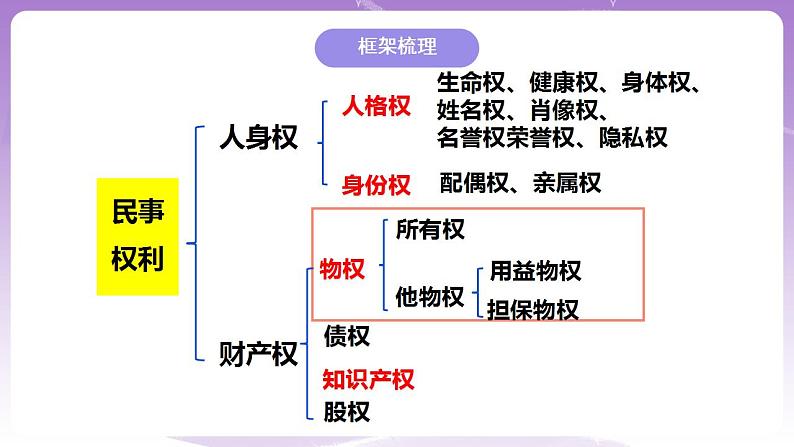 框架梳理

民事权利

人身权

人格权 生命权、健康权、身体权、姓名权、肖像权、名誉权荣誉权、隐私权

身份权 配偶权、亲属权

财产权

物权

所有权

他物权

用益物权

担保物权

债权

知识产权

股权